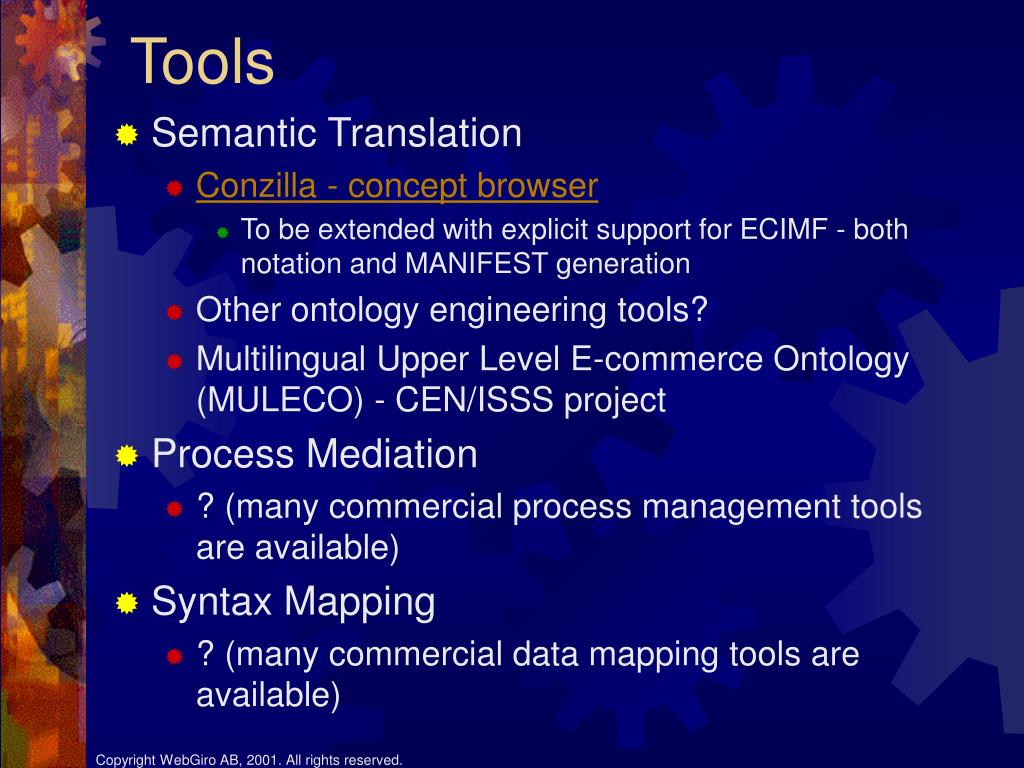 Tools

Semantic Translation
Conzilla - concept browser
To be extended with explicit support for ECIMF - both notation and MANIFEST generation
Other ontology engineering tools?
Multilingual Upper Level E-commerce Ontology (MULECO) - CEN/ISSS project

Process Mediation
? (many commercial process management tools are available)

Syntax Mapping
? (many commercial data mapping tools are available)

Copyright WebGiro AB, 2001. All rights reserved.